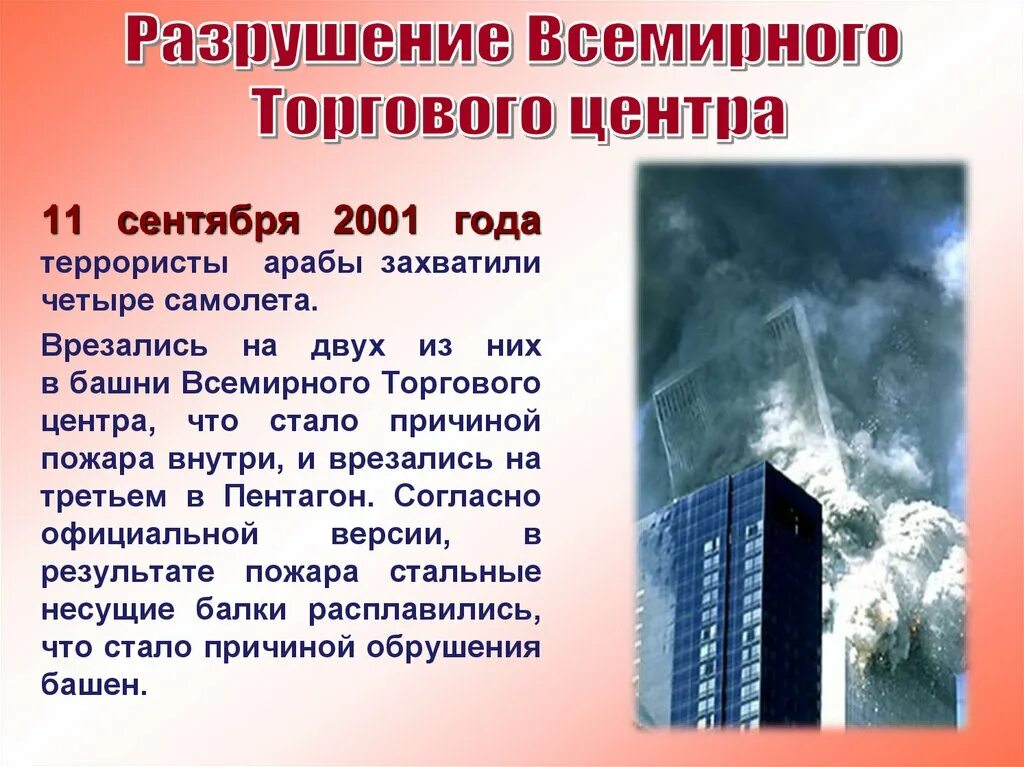 Разрушение Всемирного Торгового центра

11 сентября 2001 года террористы арабы захватили четыре самолета.

Врезались на двух из них в башни Всемирного Торгового центра, что стало причиной пожара внутри, и врезались на третьем в Пентагон. Согласно официальной версии, в результате пожара стальные несущие балки расплавились, что стало причиной обрушения башен.